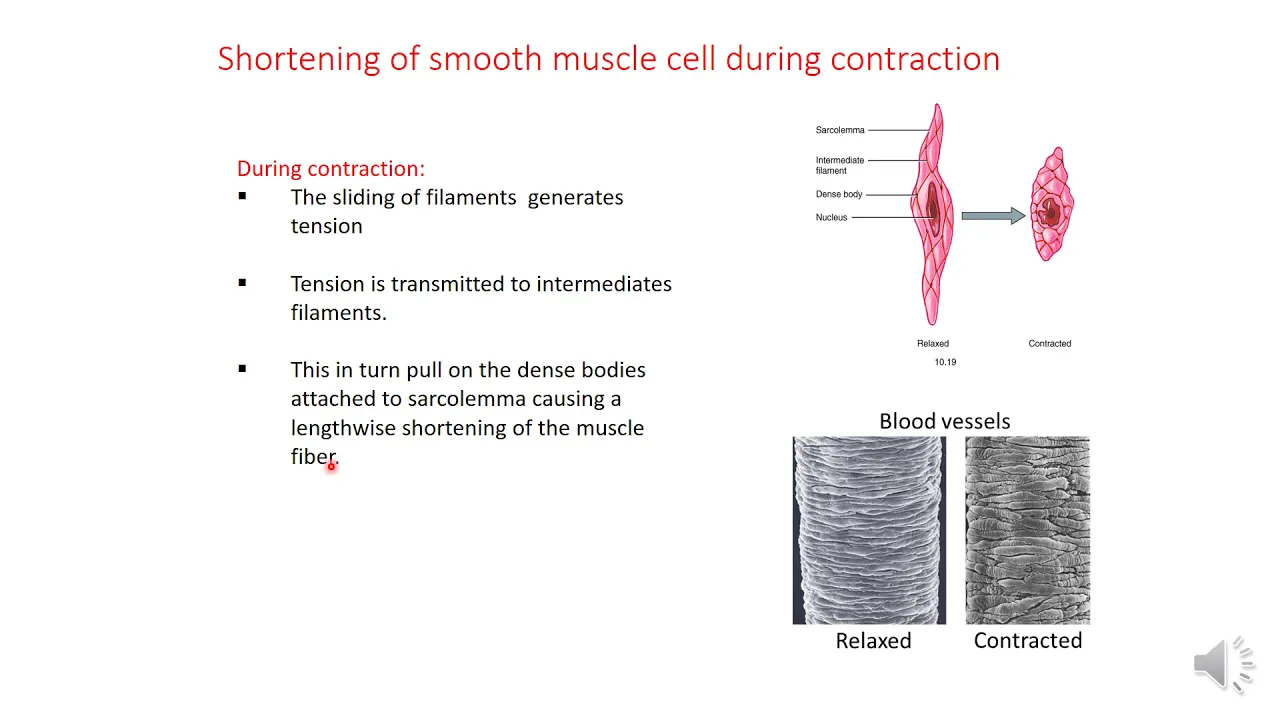 Shortening of smooth muscle cell during contraction

During contraction:
▪ The sliding of filaments generates tension

▪ Tension is transmitted to intermediates filaments.

▪ This in turn pull on the dense bodies attached to sarcolemma causing a lengthwise shortening of the muscle fiber.

Sarcolemma
Intermediate filament
Dense body
Nucleus
Relaxed
Contracted
10.19

Blood vessels
Relaxed
Contracted